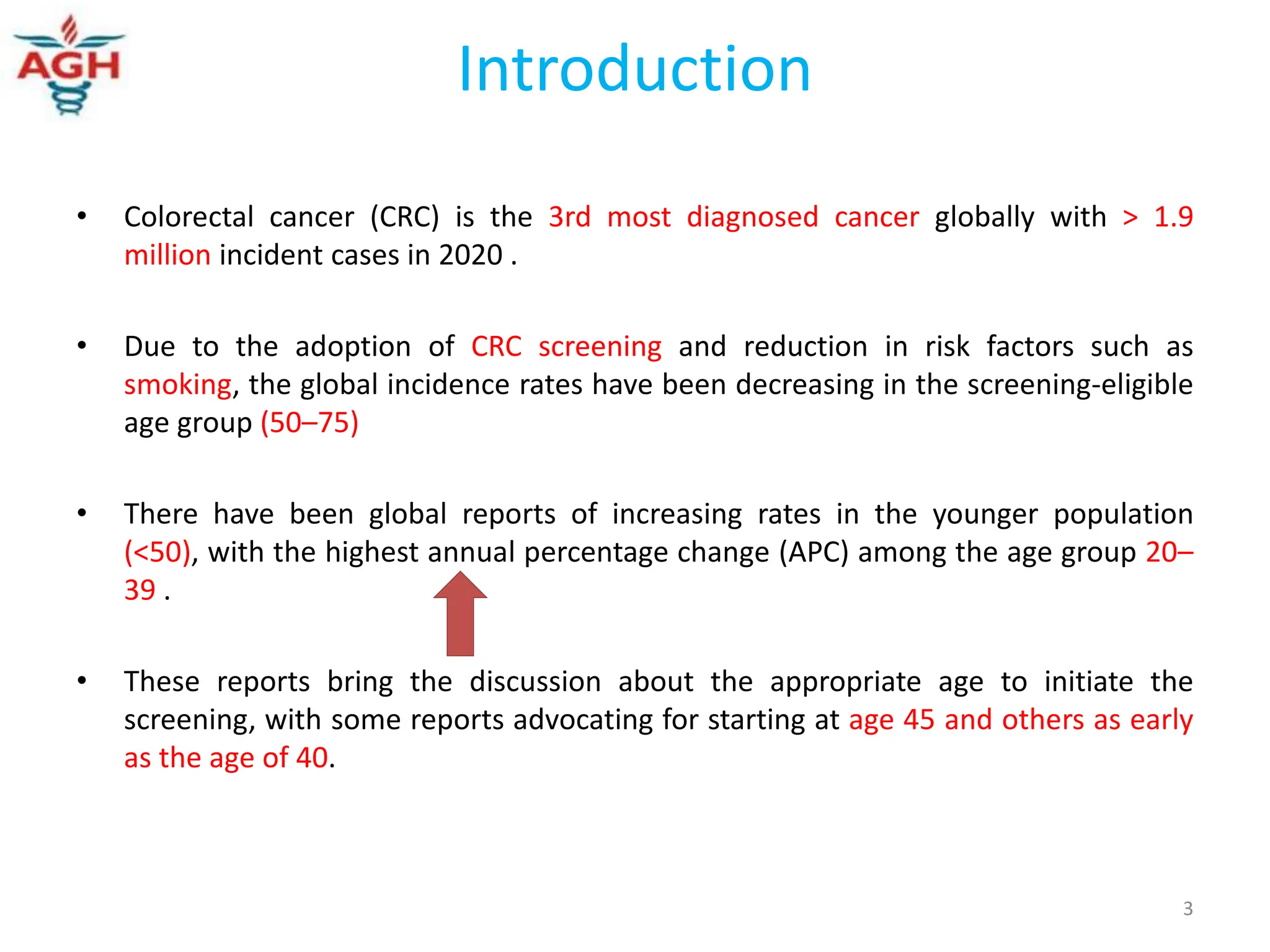 AGH

Introduction

• Colorectal cancer (CRC) is the 3rd most diagnosed cancer globally with > 1.9 million incident cases in 2020 .

• Due to the adoption of CRC screening and reduction in risk factors such as smoking, the global incidence rates have been decreasing in the screening-eligible age group (50–75)

• There have been global reports of increasing rates in the younger population (<50), with the highest annual percentage change (APC) among the age group 20–39 .

• These reports bring the discussion about the appropriate age to initiate the screening, with some reports advocating for starting at age 45 and others as early as the age of 40.

3